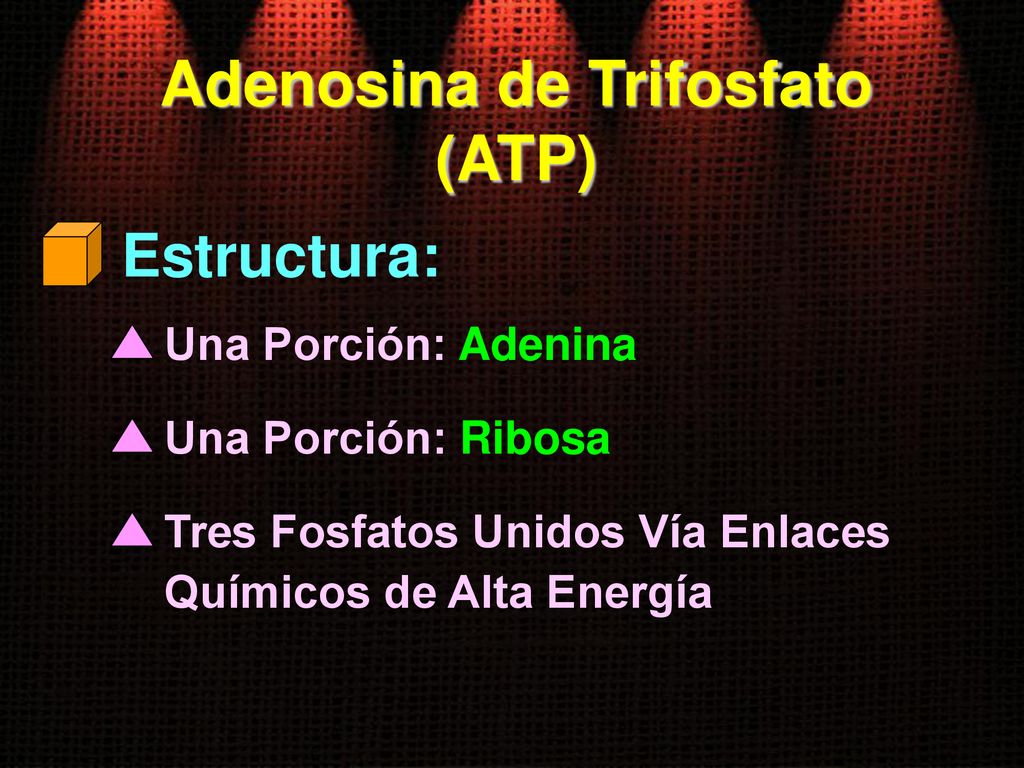 Adenosina de Trifosfato (ATP)

Estructura:

Una Porción: Adenina

Una Porción: Ribosa

Tres Fosfatos Unidos Vía Enlaces Químicos de Alta Energía